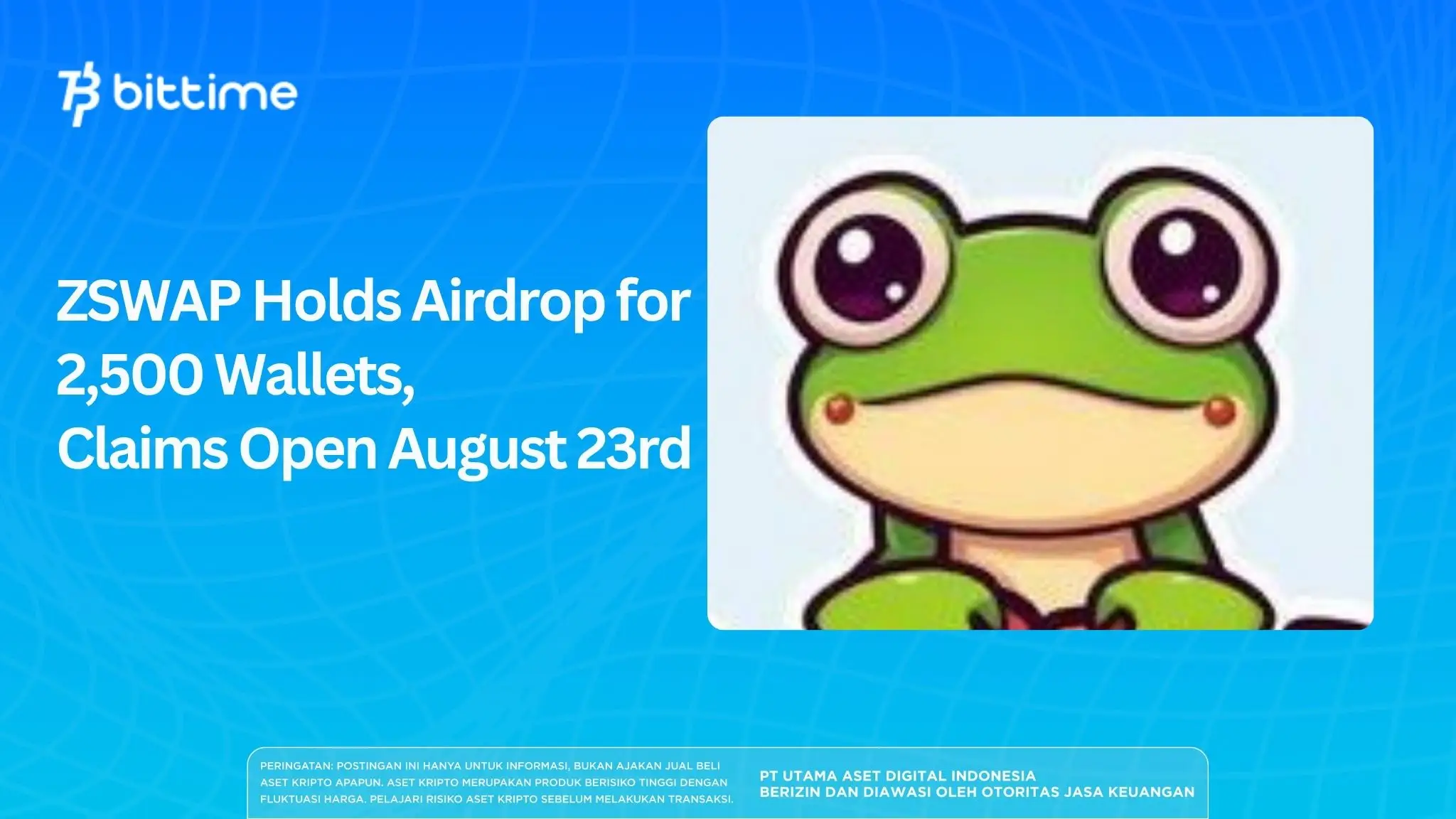 bittime

ZSWAP Holds Airdrop for 2,500 Wallets, Claims Open August 23rd

PERINGATAN: POSTINGAN INI HANYA UNTUK INFORMASI, BUKAN AJAKAN JUAL BELI ASET KRIPTO APAPUN. ASET KRIPTO MERUPAKAN PRODUK BERISIKO TINGGI DENGAN FLUKTUASI HARGA. PELAJARI RISIKO ASET KRIPTO SEBELUM MELAKUKAN TRANSAKSI.

PT UTAMA ASET DIGITAL INDONESIA
BERIZIN DAN DIAWASI OLEH OTORITAS JASA KEUANGAN